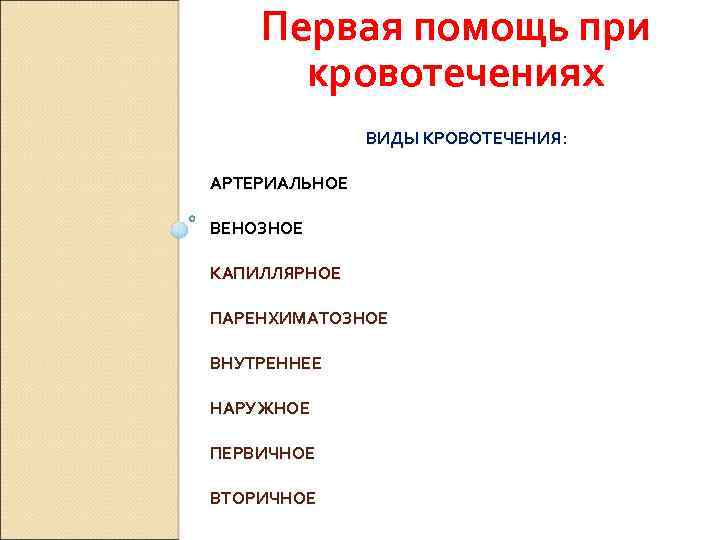 Первая помощь при кровотечениях

ВИДЫ КРОВОТЕЧЕНИЯ:

АРТЕРИАЛЬНОЕ

ВЕНОЗНОЕ

КАПИЛЛЯРНОЕ

ПАРЕНХИМАТОЗНОЕ

ВНУТРЕННЕЕ

НАРУЖНОЕ

ПЕРВИЧНОЕ

ВТОРИЧНОЕ